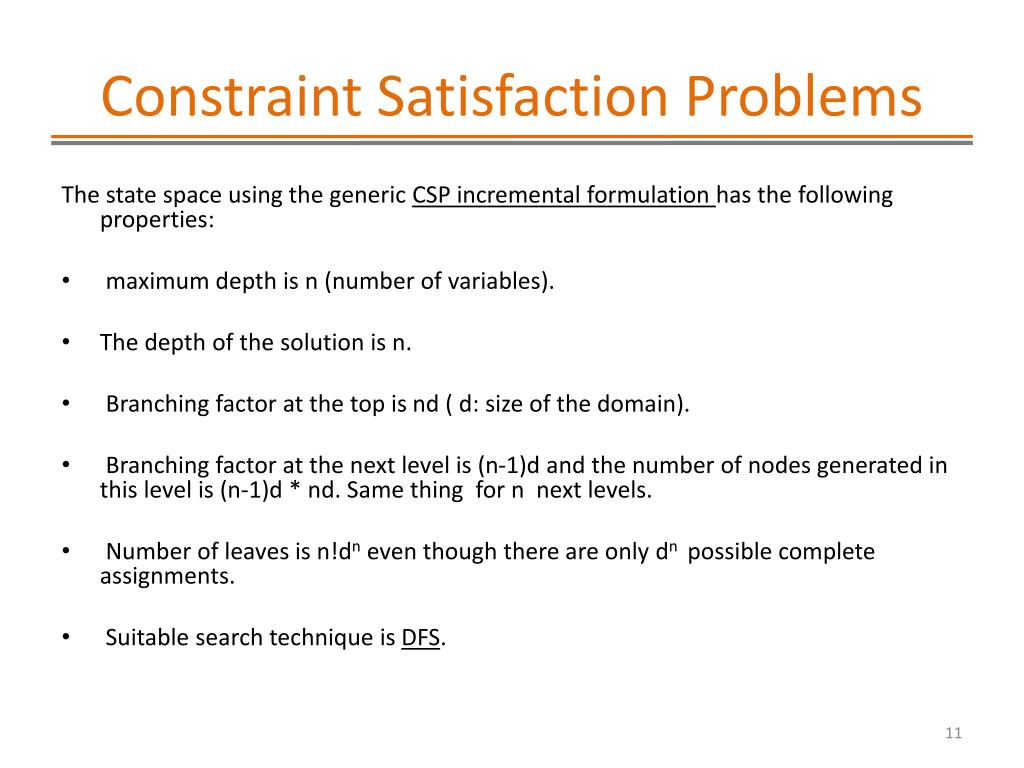 Constraint Satisfaction Problems

The state space using the generic CSP incremental formulation has the following properties:

• maximum depth is n (number of variables).

• The depth of the solution is n.

• Branching factor at the top is nd ( d: size of the domain).

• Branching factor at the next level is (n-1)d and the number of nodes generated in this level is (n-1)d * nd. Same thing for n next levels.

• Number of leaves is $n!d^n$ even though there are only $d^n$ possible complete assignments.

• Suitable search technique is DFS.

11